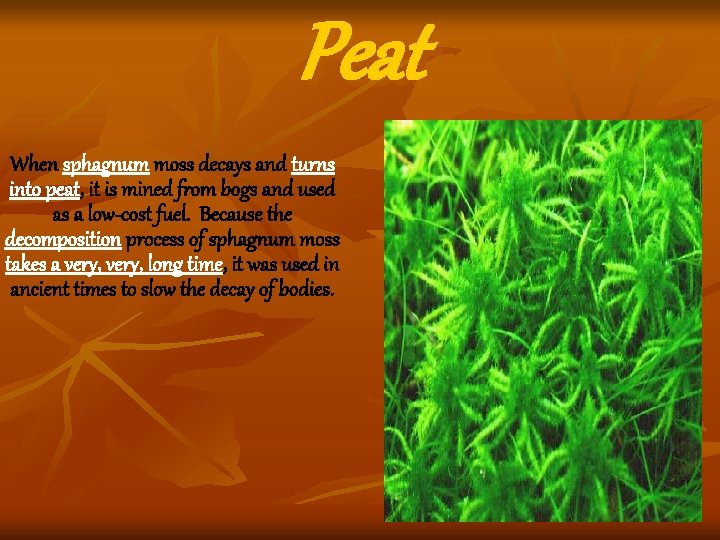 Peat

When sphagnum moss decays and turns into peat, it is mined from bogs and used as a low-cost fuel. Because the decomposition process of sphagnum moss takes a very, very, long time, it was used in ancient times to slow the decay of bodies.